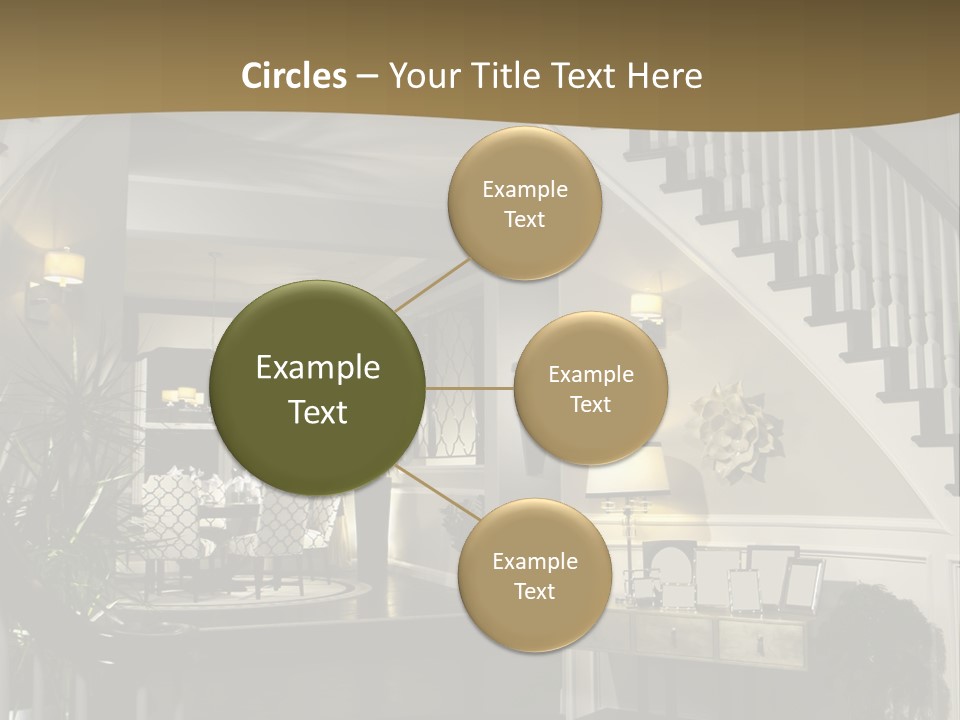 Circles – Your Title Text Here

Example Text

Example Text

Example Text

Example Text